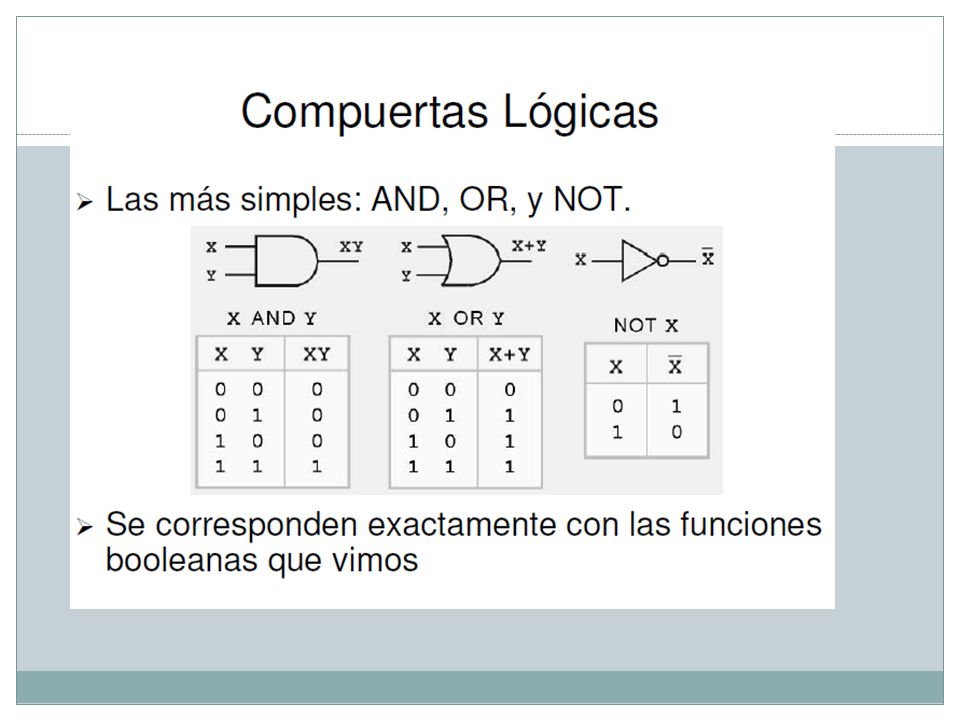 Compuertas Lógicas

➢ Las más simples: AND, OR, y NOT.

X
Y
XY

X
Y
X+Y

X
$\overline{X}$

X AND Y

| X | Y | XY |
|---|---|---|
| 0 | 0 | 0 |
| 0 | 1 | 0 |
| 1 | 0 | 0 |
| 1 | 1 | 1 |

X OR Y

| X | Y | X+Y |
|---|---|---|
| 0 | 0 | 0 |
| 0 | 1 | 1 |
| 1 | 0 | 1 |
| 1 | 1 | 1 |

NOT X

| X | $\overline{X}$ |
|---|---|
| 0 | 1 |
| 1 | 0 |

➢ Se corresponden exactamente con las funciones booleanas que vimos